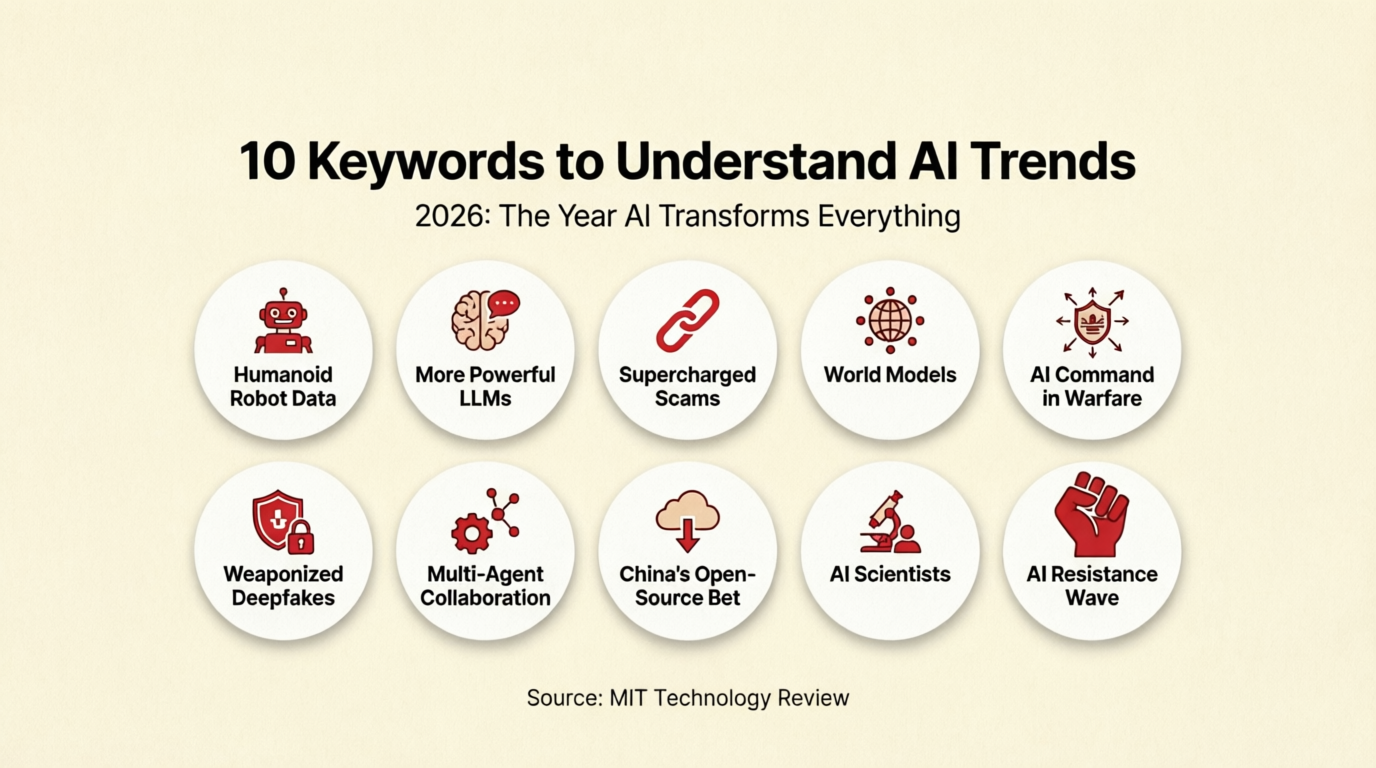 10 Keywords to Understand AI Trends

2026: The Year AI Transforms Everything

Humanoid Robot Data

More Powerful LLMs

Supercharged Scams

World Models

AI Command in Warfare

Weaponized Deepfakes

Multi-Agent Collaboration

China's Open-Source Bet

AI Scientists

AI Resistance Wave

Source: MIT Technology Review